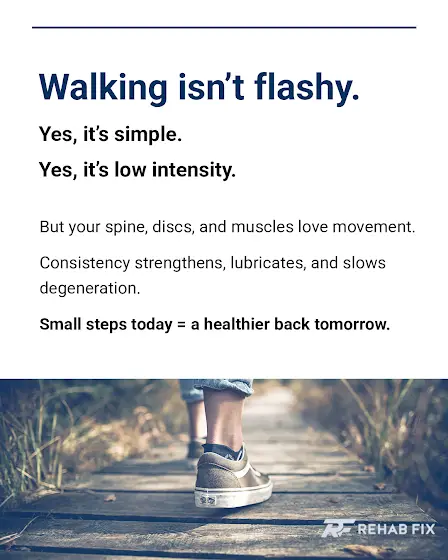 Walking isn't flashy.

Yes, it's simple.

Yes, it's low intensity.

But your spine, discs, and muscles love movement.

Consistency strengthens, lubricates, and slows degeneration.

Small steps today = a healthier back tomorrow.

RF REHAB FIX